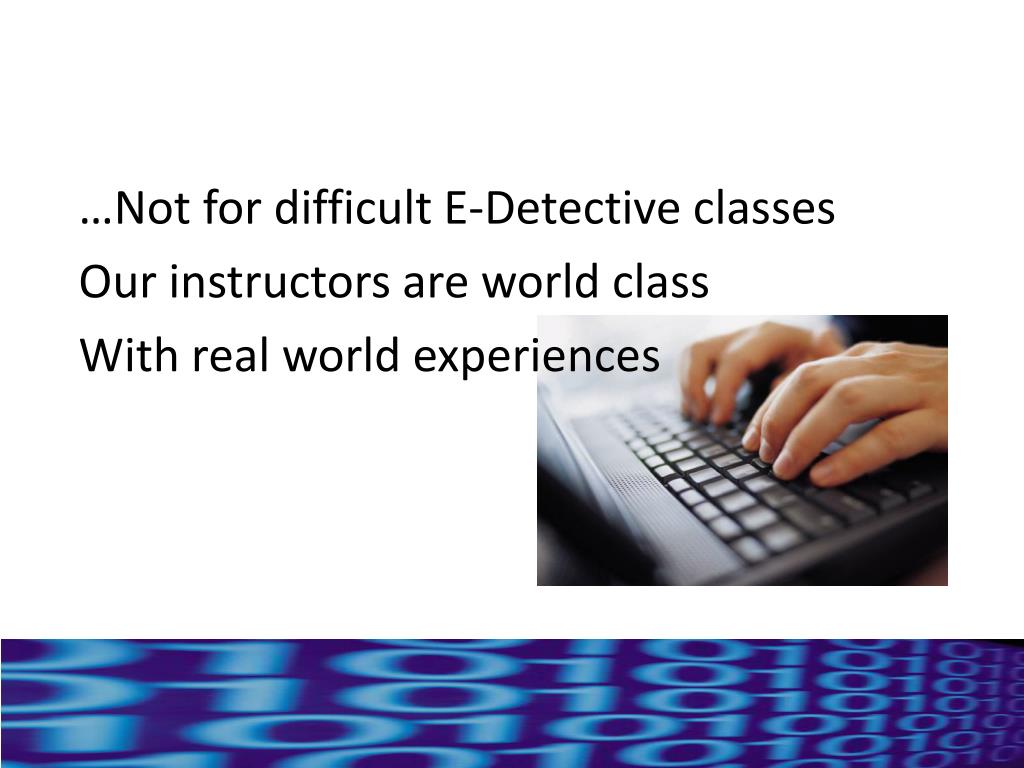 …Not for difficult E-Detective classes

Our instructors are world class

With real world experiences